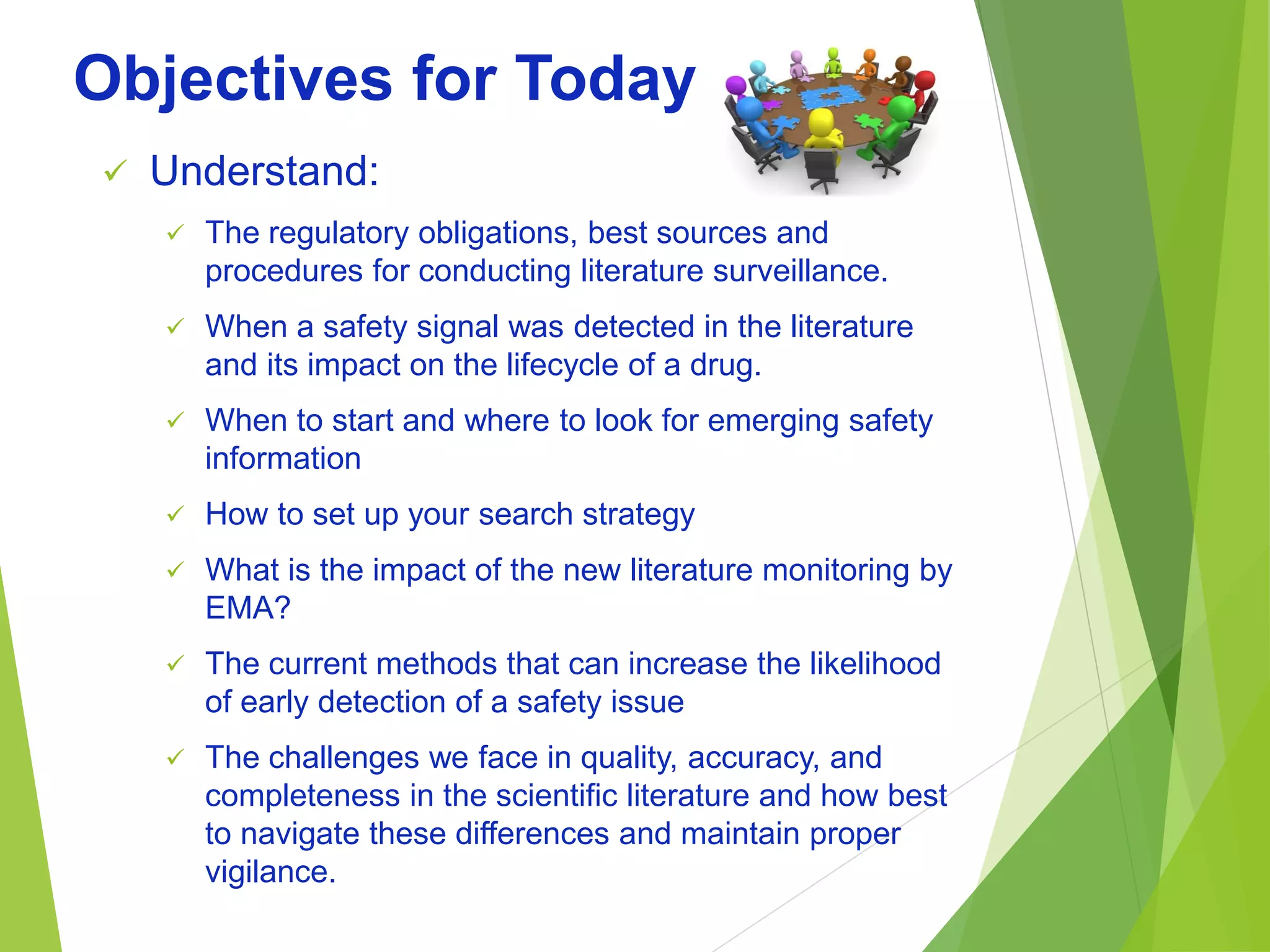 Objectives for Today

✓ Understand:

✓ The regulatory obligations, best sources and procedures for conducting literature surveillance.

✓ When a safety signal was detected in the literature and its impact on the lifecycle of a drug.

✓ When to start and where to look for emerging safety information

✓ How to set up your search strategy

✓ What is the impact of the new literature monitoring by EMA?

✓ The current methods that can increase the likelihood of early detection of a safety issue

✓ The challenges we face in quality, accuracy, and completeness in the scientific literature and how best to navigate these differences and maintain proper vigilance.